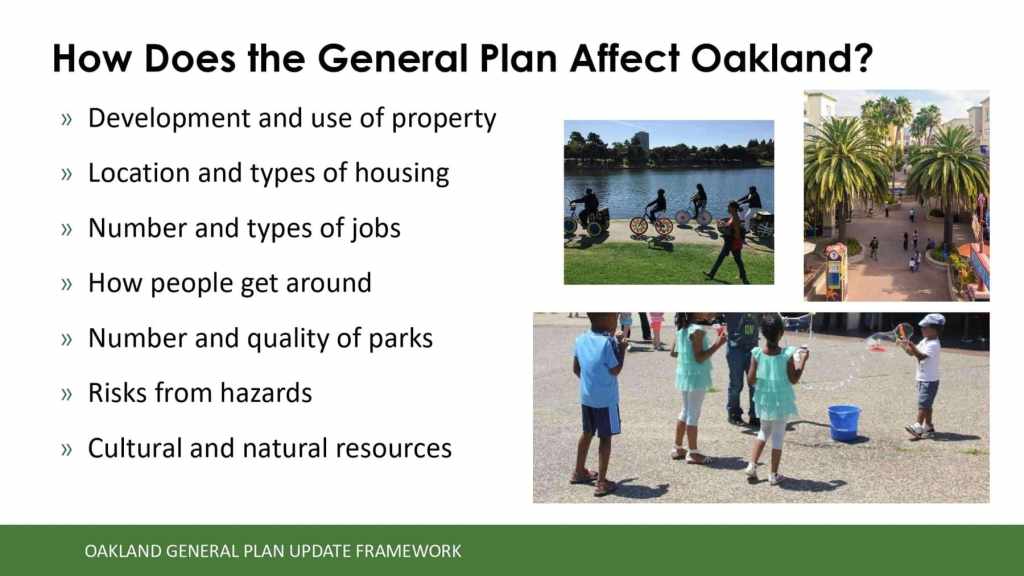 How Does the General Plan Affect Oakland?

» Development and use of property

» Location and types of housing

» Number and types of jobs

» How people get around

» Number and quality of parks

» Risks from hazards

» Cultural and natural resources

OAKLAND GENERAL PLAN UPDATE FRAMEWORK